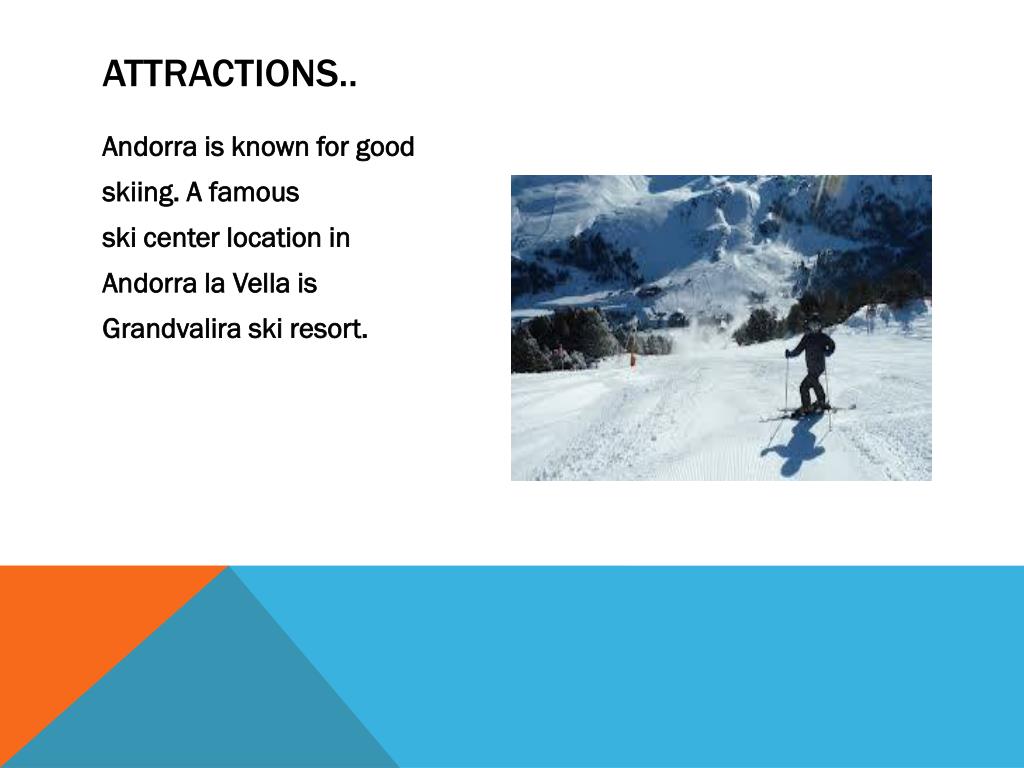 ATTRACTIONS..

Andorra is known for good skiing. A famous ski center location in Andorra la Vella is Grandvalira ski resort.